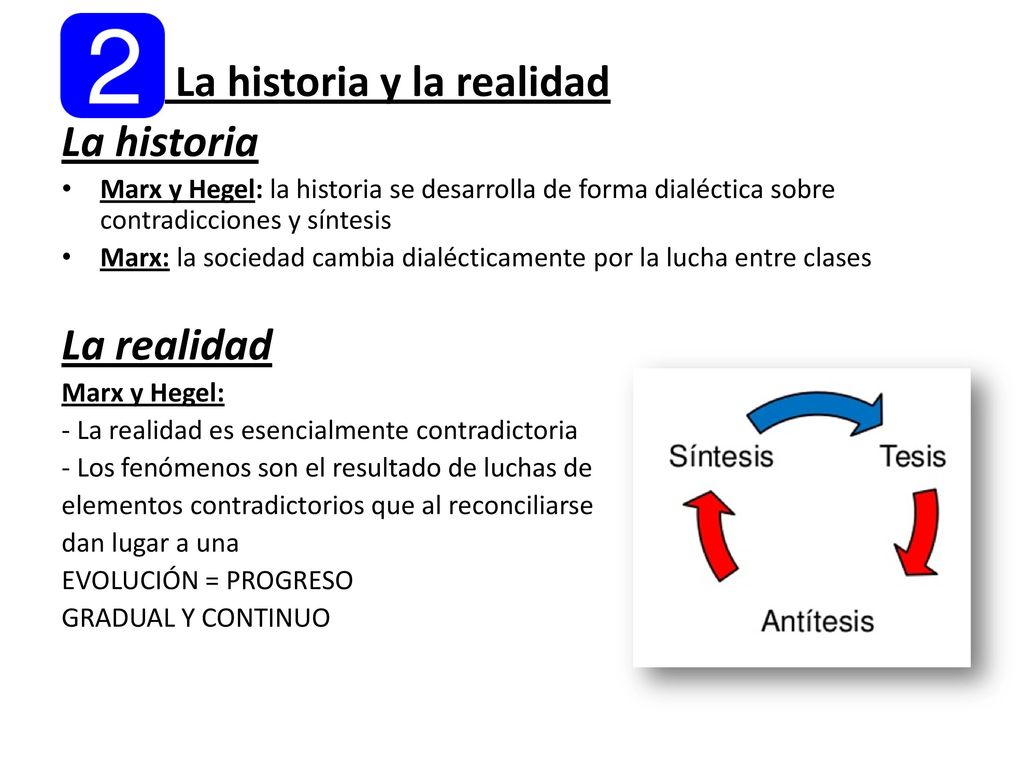 2 La historia y la realidad

La historia

• Marx y Hegel: la historia se desarrolla de forma dialéctica sobre contradicciones y síntesis
• Marx: la sociedad cambia dialécticamente por la lucha entre clases

La realidad

Marx y Hegel:
- La realidad es esencialmente contradictoria
- Los fenómenos son el resultado de luchas de elementos contradictorios que al reconciliarse dan lugar a una
EVOLUCIÓN = PROGRESO
GRADUAL Y CONTINUO

Síntesis
Tesis
Antítesis